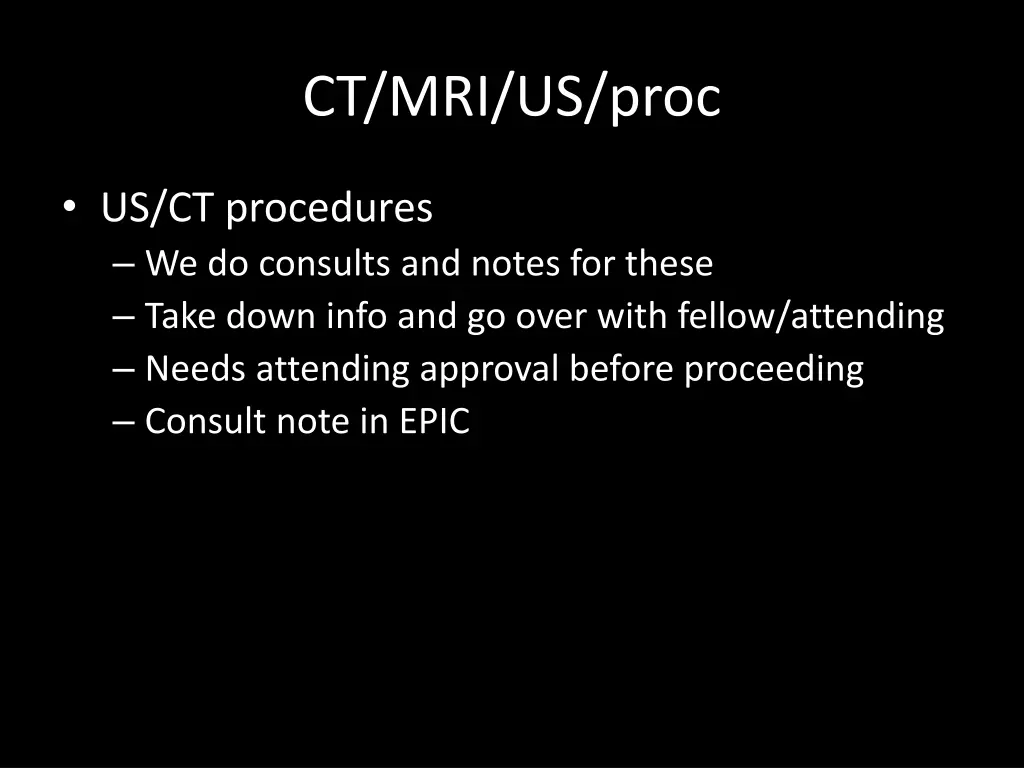 CT/MRI/US/proc

• US/CT procedures
– We do consults and notes for these
– Take down info and go over with fellow/attending
– Needs attending approval before proceeding
– Consult note in EPIC